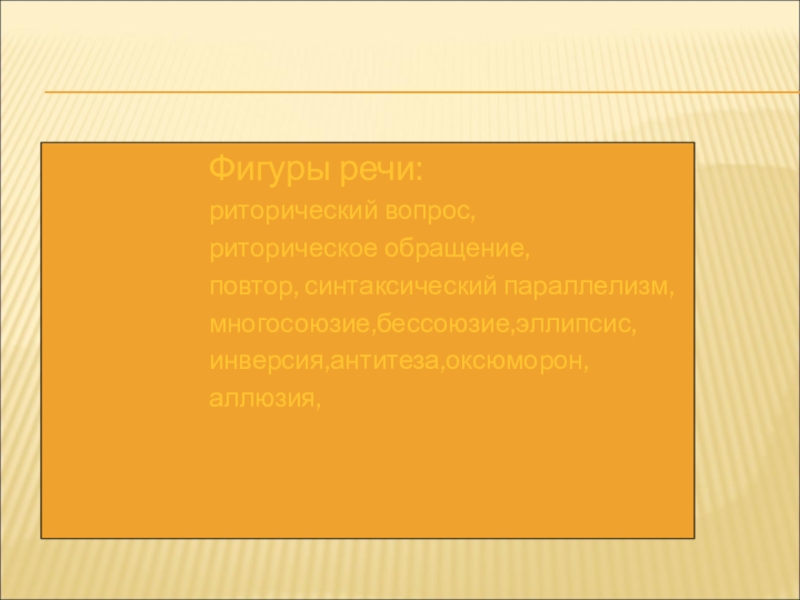 Фигуры речи:
риторический вопрос,
риторическое обращение,
повтор, синтаксический параллелизм,
многосоюзие,бессоюзие,эллипсис,
инверсия,антитеза,оксюморон,
аллюзия,